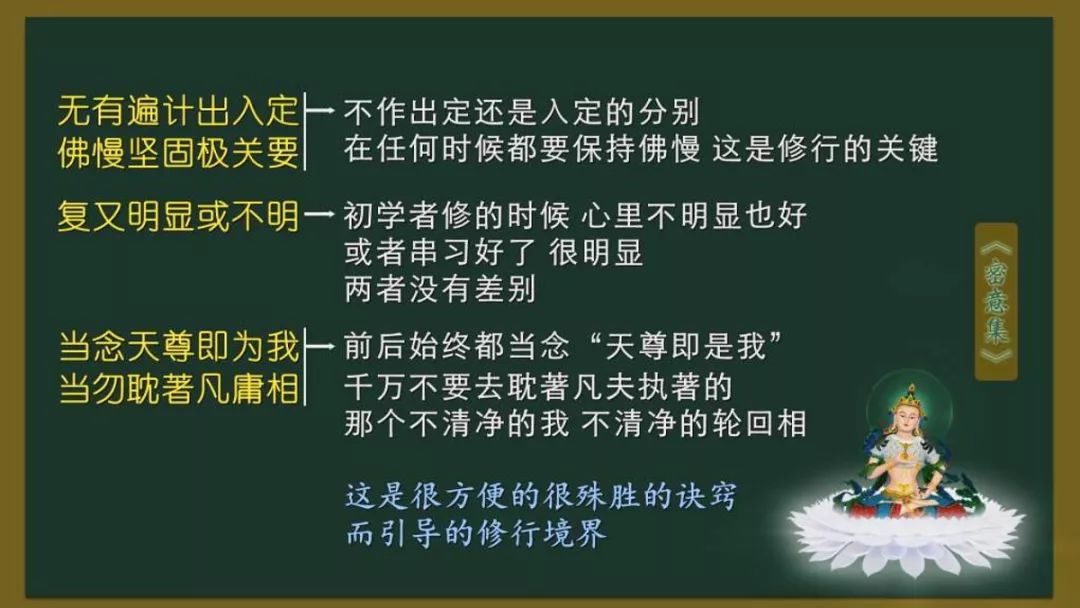 无有遍计出入定
佛慢坚固极关要

不作出定还是入定的分别
在任何时候都要保持佛慢 这是修行的关键

复又明显或不明

初学者修的时候 心里不明显也好
或者串习好了 很明显
两者没有差别

当念天尊即为我
当勿耽著凡庸相

前后始终都当念“天尊即是我”
千万不要去耽著凡夫执著的
那个不清净的我 不清净的轮回相

这是很方便的很殊胜的诀窍
而引导的修行境界

《密意集》